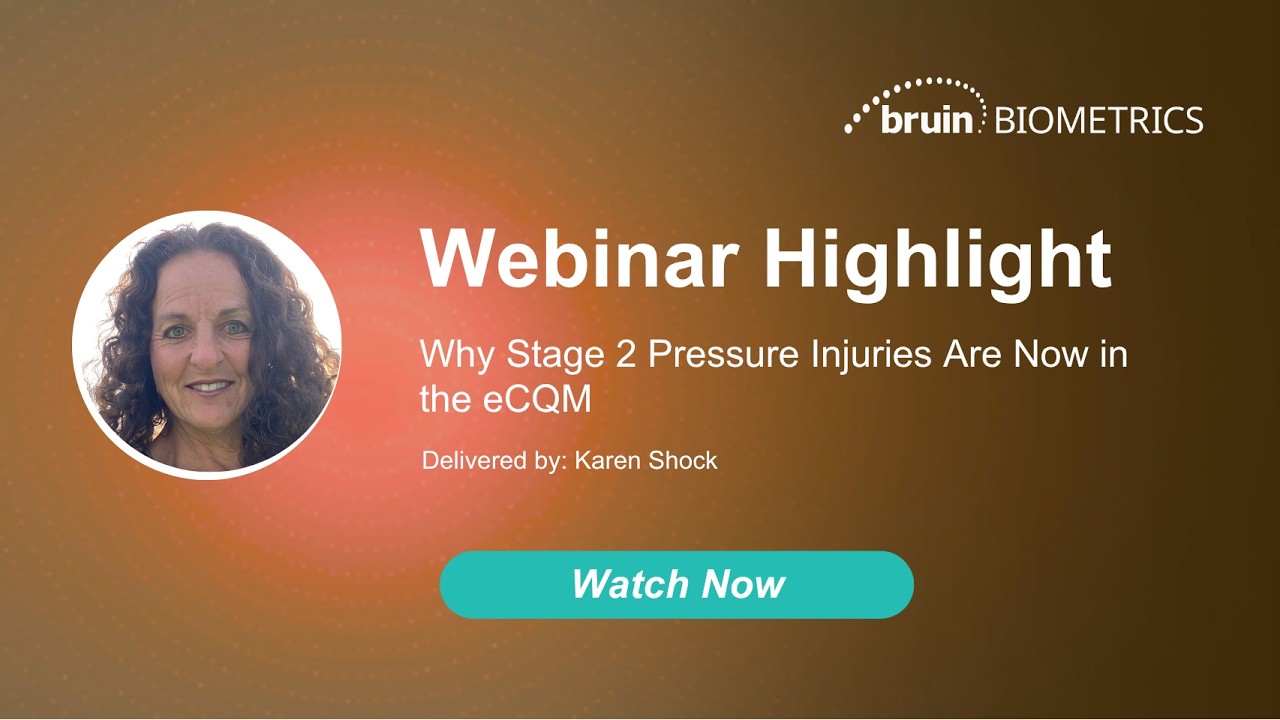 bruin BIOMETRICS

Webinar Highlight

Why Stage 2 Pressure Injuries Are Now in the eCQM

Delivered by: Karen Shock

Watch Now